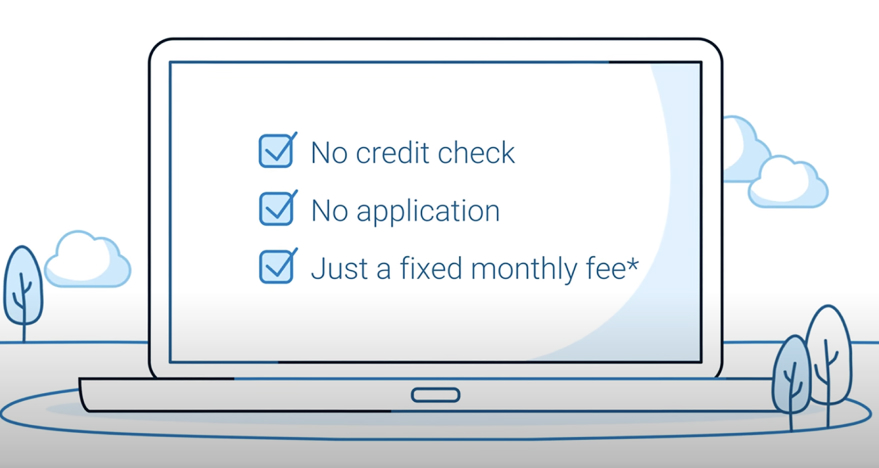 No credit check

No application

Just a fixed monthly fee*